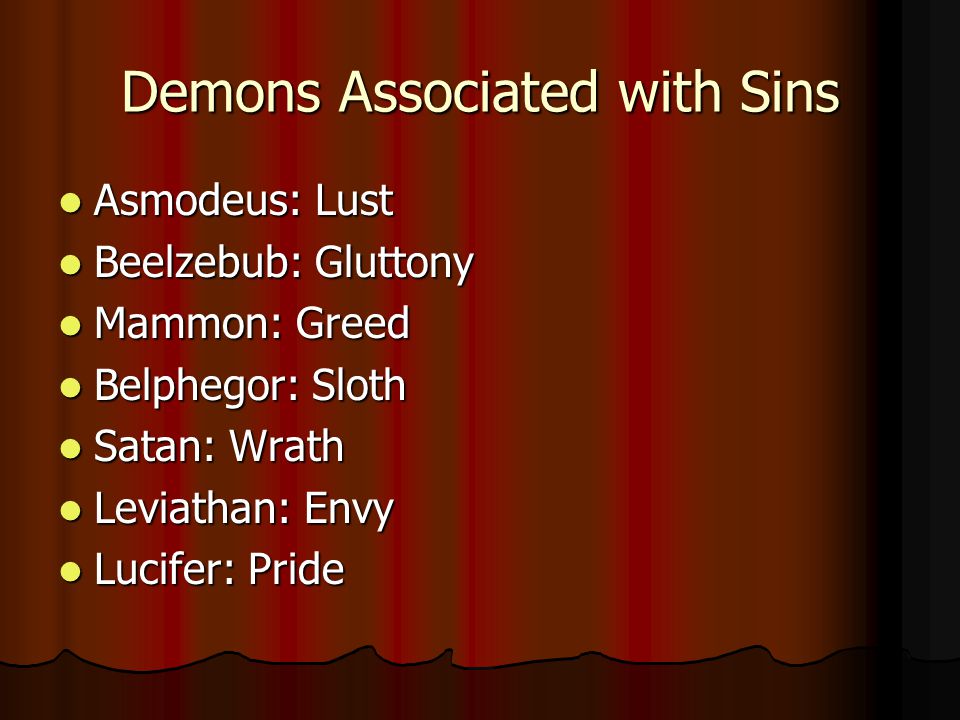 Demons Associated with Sins

- Asmodeus: Lust
- Beelzebub: Gluttony
- Mammon: Greed
- Belphegor: Sloth
- Satan: Wrath
- Leviathan: Envy
- Lucifer: Pride